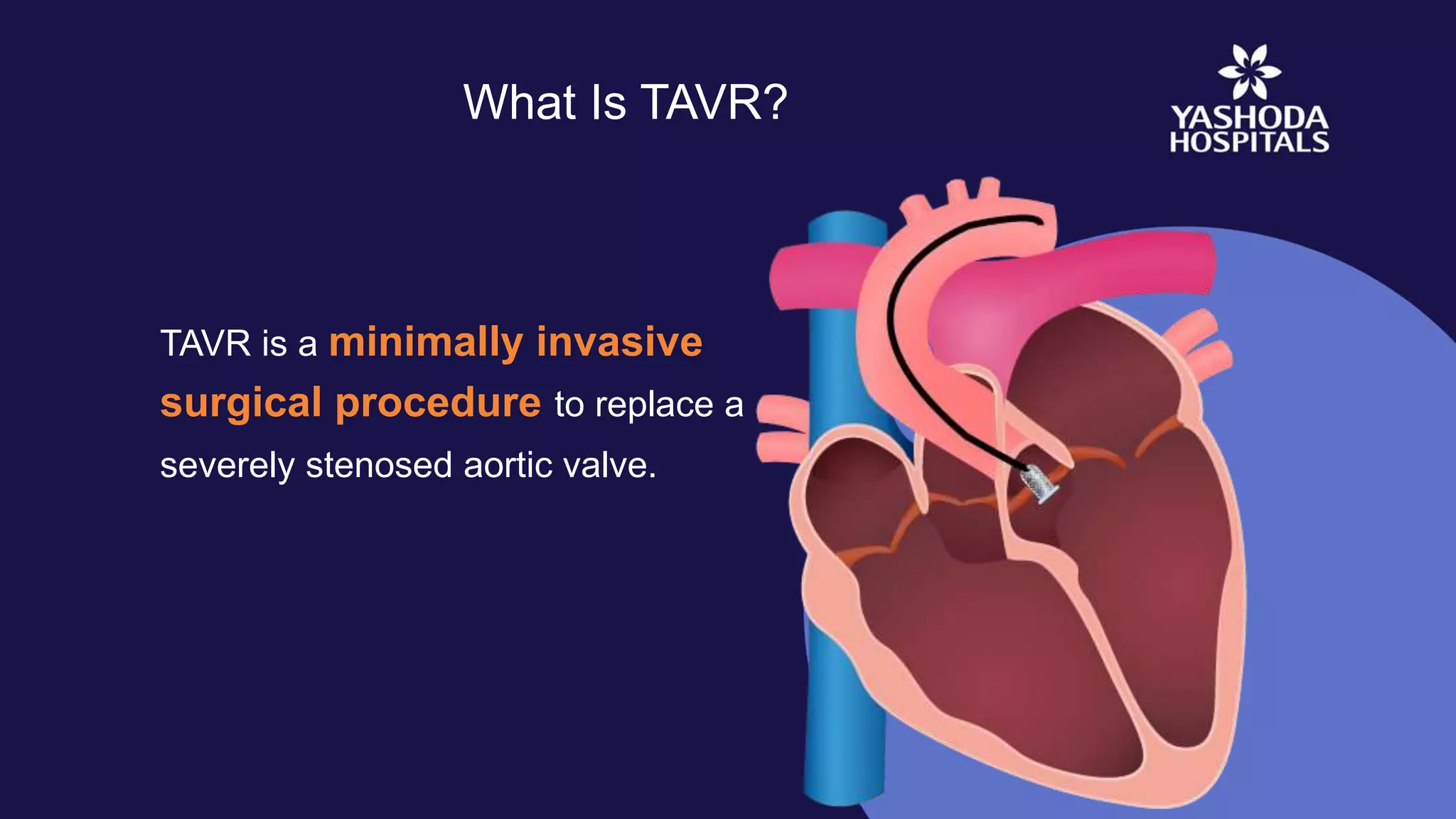 What Is TAVR?

YASHODA HOSPITALS

TAVR is a minimally invasive surgical procedure to replace a severely stenosed aortic valve.